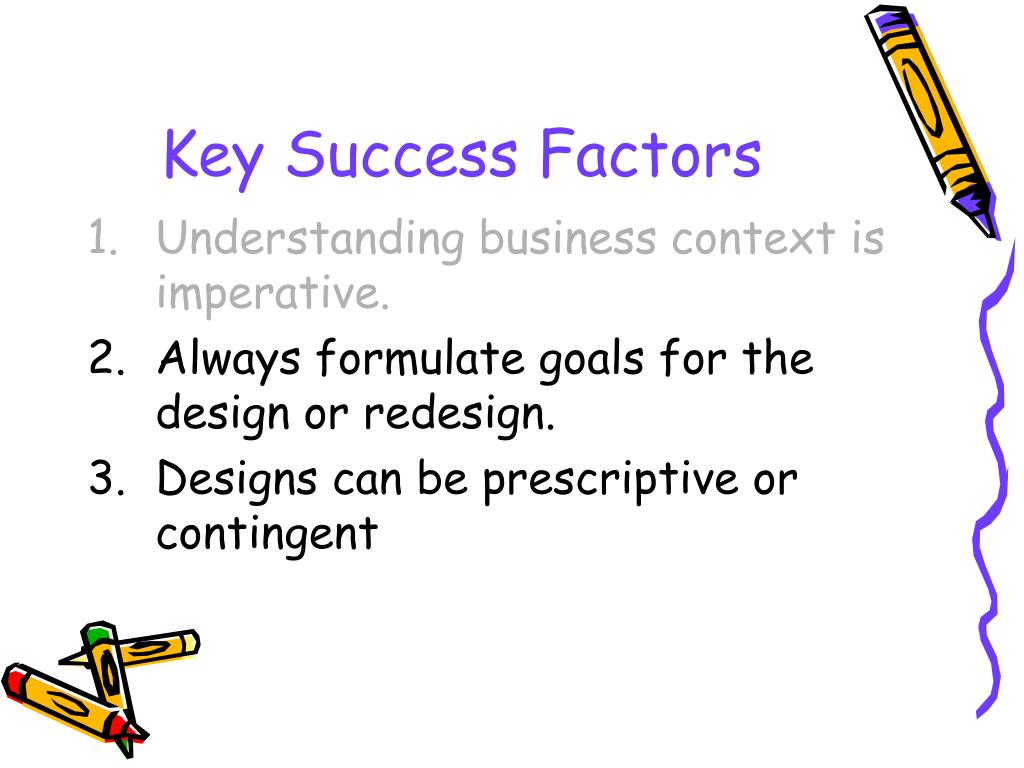 Key Success Factors

1. Understanding business context is imperative.
2. Always formulate goals for the design or redesign.
3. Designs can be prescriptive or contingent